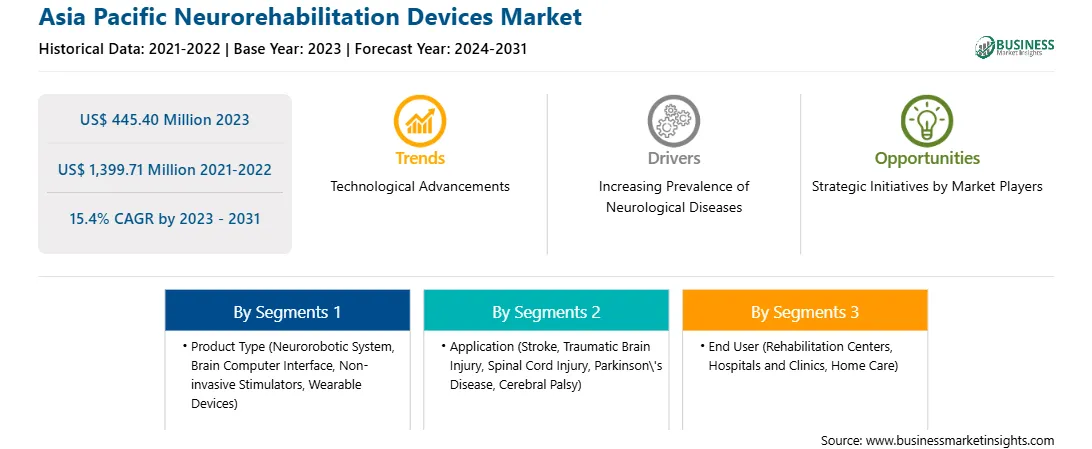 Asia Pacific Neurorehabilitation Devices Market

Historical Data: 2021-2022 | Base Year: 2023 | Forecast Year: 2024-2031

BUSINESS Market Insights

US$ 445.40 Million 2023

US$ 1,399.71 Million 2021-2022

15.4% CAGR by 2023 - 2031

Trends
Technological Advancements

Drivers
Increasing Prevalence of Neurological Diseases

Opportunities
Strategic Initiatives by Market Players

By Segments 1
• Product Type (Neurorobotic System, Brain Computer Interface, Non-invasive Stimulators, Wearable Devices)

By Segments 2
• Application (Stroke, Traumatic Brain Injury, Spinal Cord Injury, Parkinson\'s Disease, Cerebral Palsy)

By Segments 3
• End User (Rehabilitation Centers, Hospitals and Clinics, Home Care)

Source: www.businessmarketinsights.com